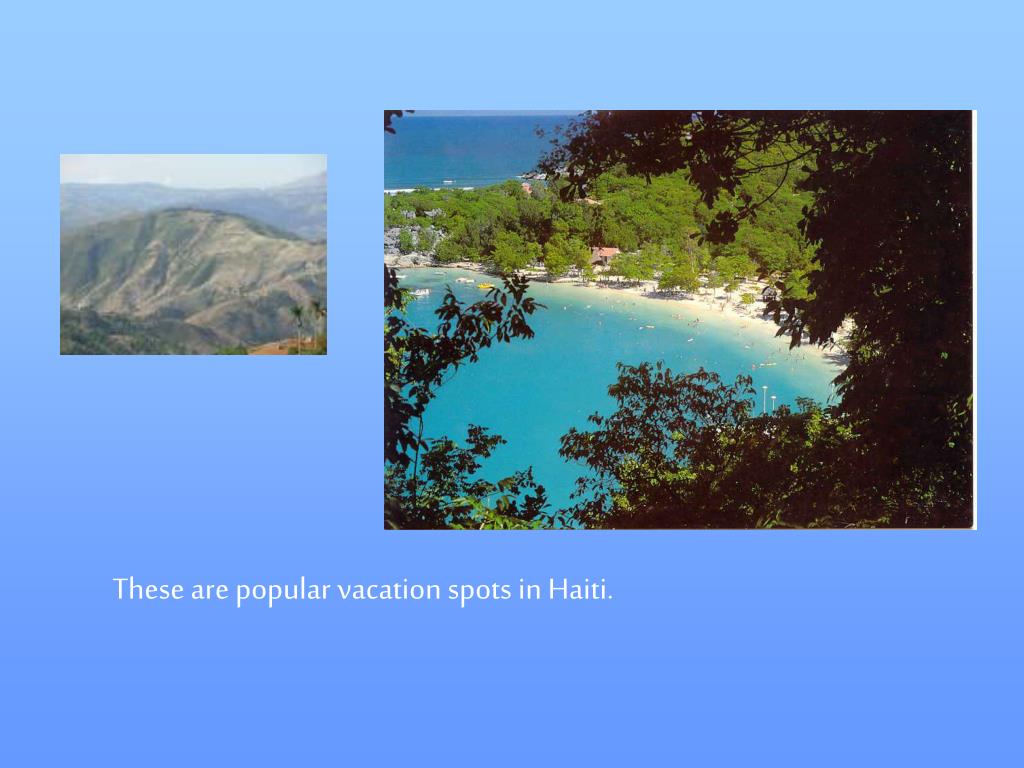 These are popular vacation spots in Haiti.